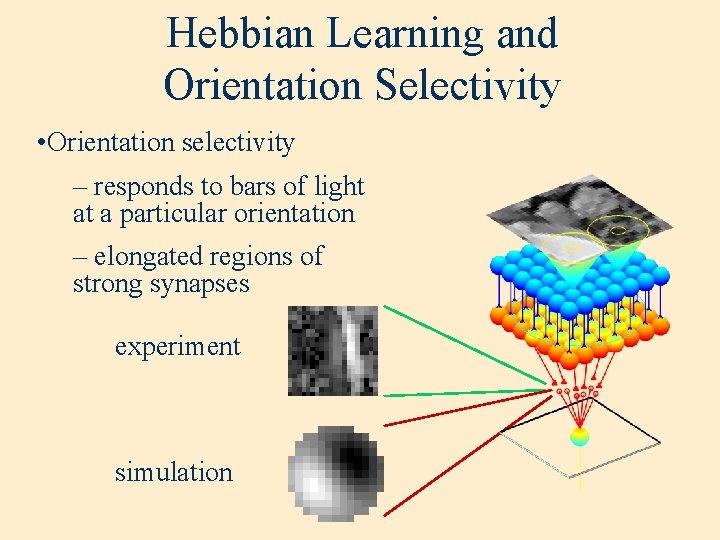 Hebbian Learning and Orientation Selectivity

•Orientation selectivity

– responds to bars of light at a particular orientation

– elongated regions of strong synapses

experiment

simulation